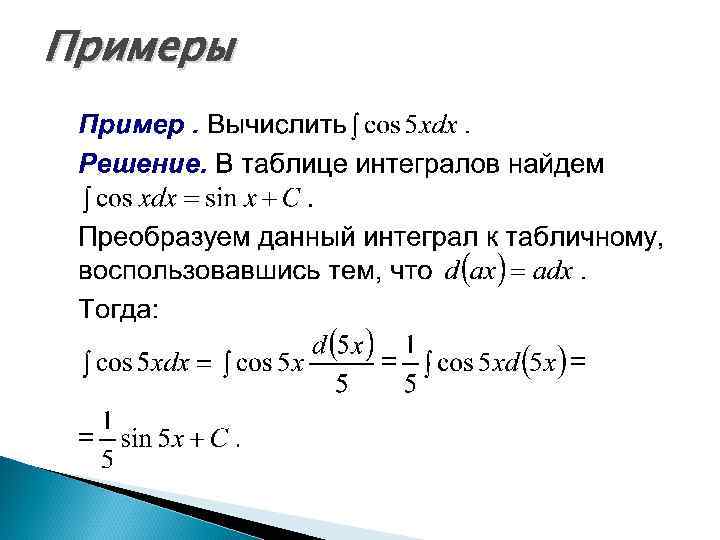 Примеры

Пример . Вычислить $\int \cos 5xdx$ .

Решение. В таблице интегралов найдем $\int \cos xdx = \sin x + C$ .

Преобразуем данный интеграл к табличному, воспользовавшись тем, что $d(ax) = adx$ .

Тогда:

$\int \cos 5xdx = \int \cos 5x \frac{d(5x)}{5} = \frac{1}{5} \int \cos 5xd(5x) =$

$= \frac{1}{5} \sin 5x + C$ .